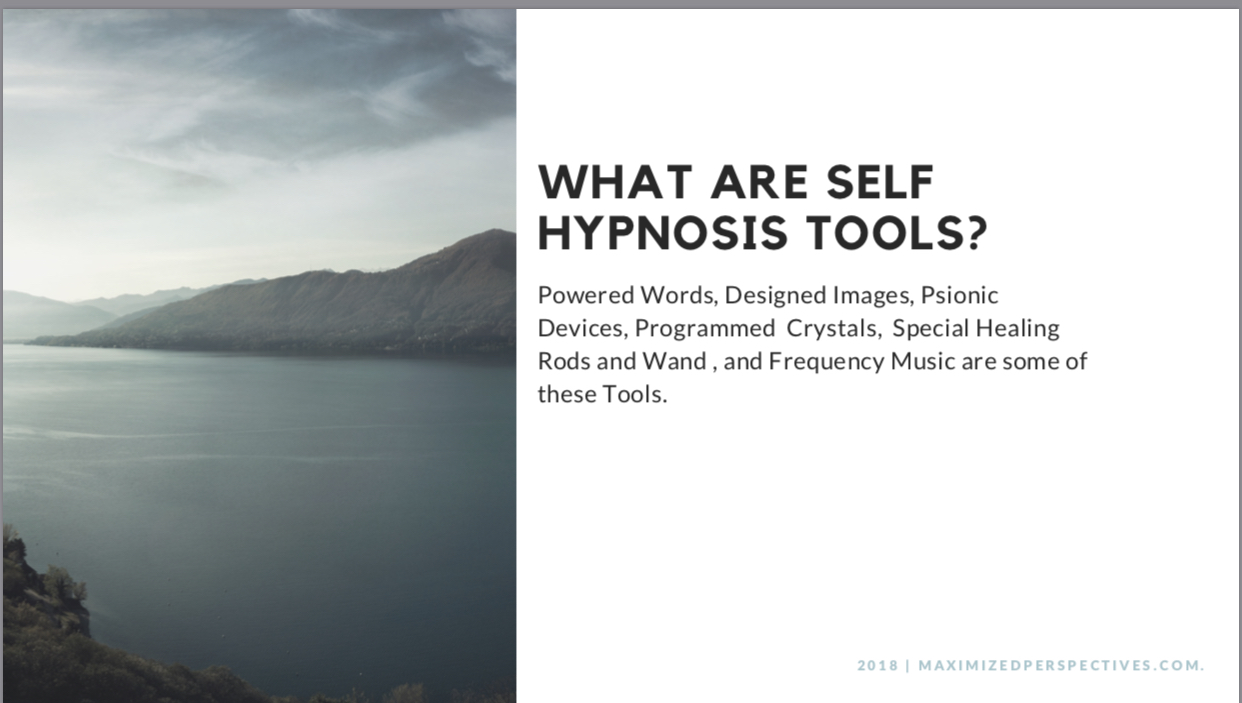 WHAT ARE SELF HYPNOSIS TOOLS?

Powered Words, Designed Images, Psionic Devices, Programmed Crystals, Special Healing Rods and Wand , and Frequency Music are some of these Tools.

2018 | MAXIMIZEDPERSPECTIVES.COM.